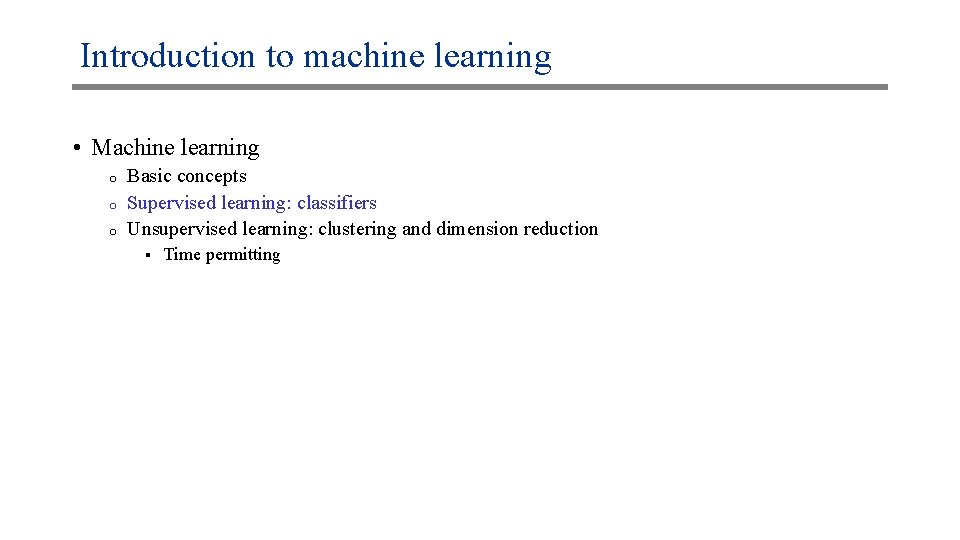 Introduction to machine learning

• Machine learning
  o Basic concepts
  o Supervised learning: classifiers
  o Unsupervised learning: clustering and dimension reduction
    ▪ Time permitting